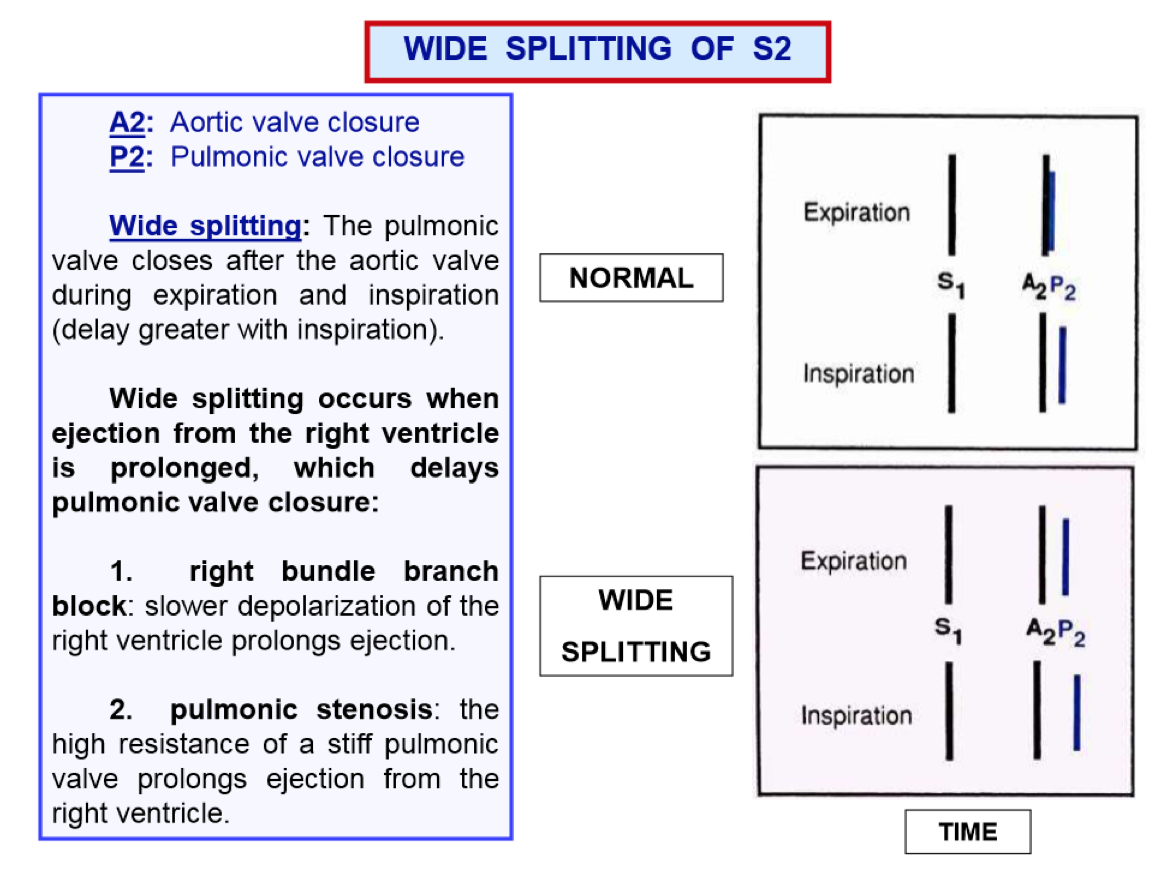 WIDE SPLITTING OF S2

A2: Aortic valve closure
P2: Pulmonic valve closure

Wide splitting: The pulmonic valve closes after the aortic valve during expiration and inspiration (delay greater with inspiration).

Wide splitting occurs when ejection from the right ventricle is prolonged, which delays pulmonic valve closure:

1. right bundle branch block: slower depolarization of the right ventricle prolongs ejection.

2. pulmonic stenosis: the high resistance of a stiff pulmonic valve prolongs ejection from the right ventricle.

NORMAL

Expiration
$S_1$
$A_2P_2$
Inspiration

WIDE SPLITTING

Expiration
$S_1$
$A_2P_2$
Inspiration

TIME